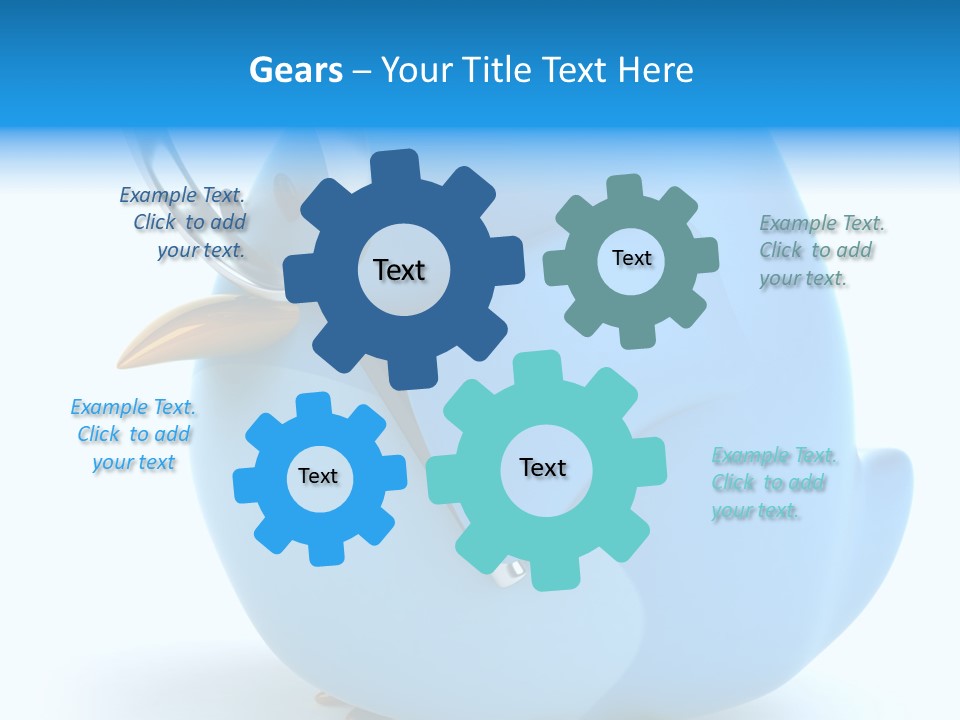 Gears – Your Title Text Here

Example Text. Click to add your text.

Text

Text

Example Text. Click to add your text.

Example Text. Click to add your text

Text

Text

Example Text. Click to add your text.